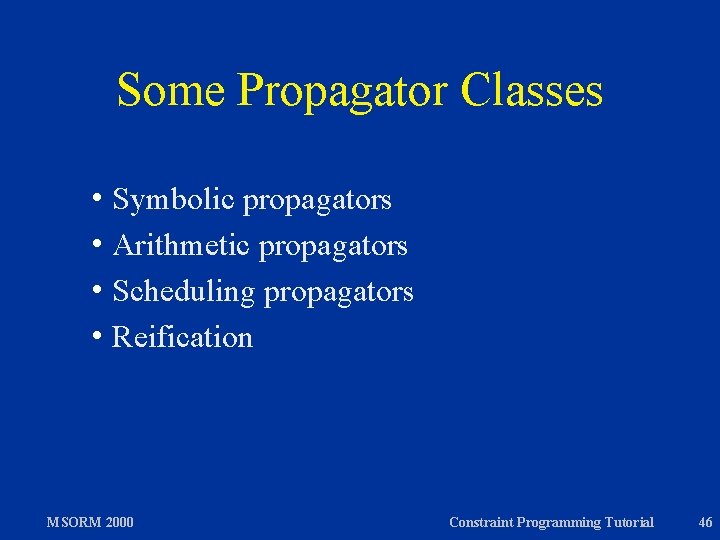 Some Propagator Classes

• Symbolic propagators
• Arithmetic propagators
• Scheduling propagators
• Reification

MSORM 2000

Constraint Programming Tutorial

46